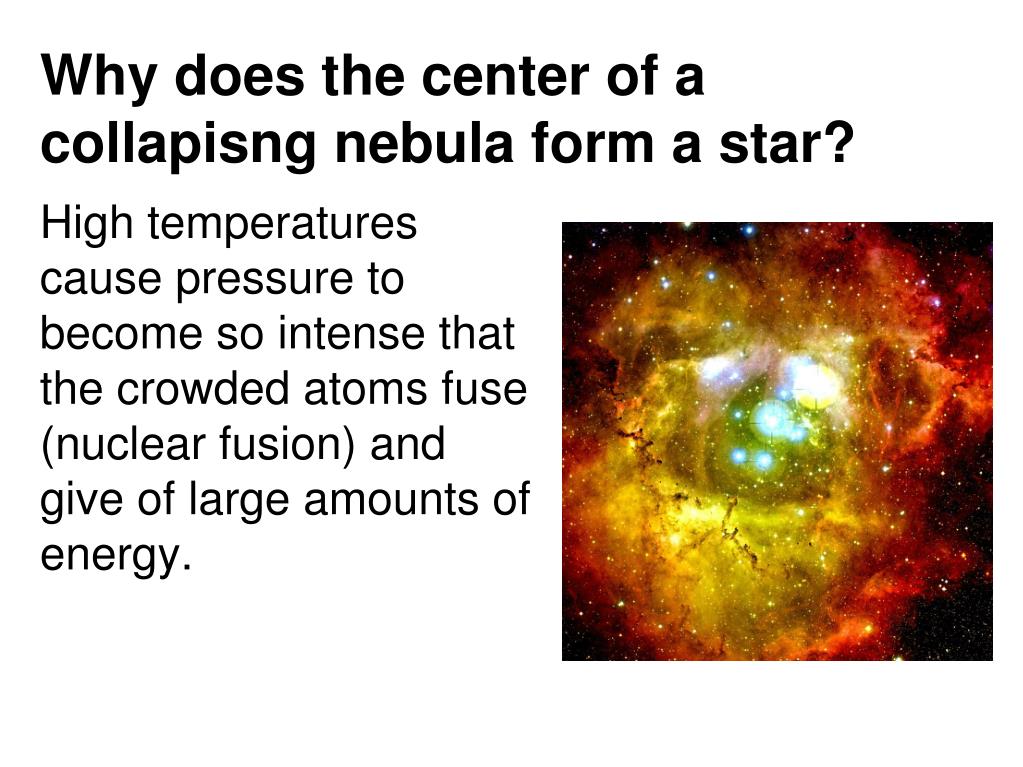 Why does the center of a collapisng nebula form a star?

High temperatures cause pressure to become so intense that the crowded atoms fuse (nuclear fusion) and give of large amounts of energy.